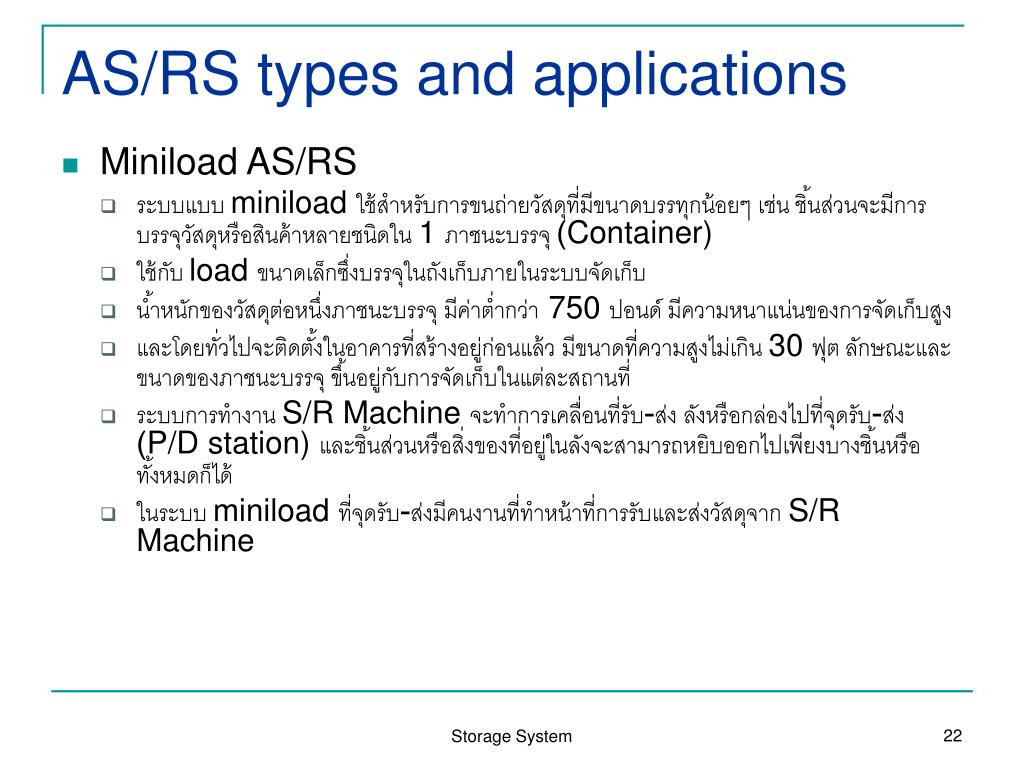 AS/RS types and applications

Miniload AS/RS

ระบบแบบ miniload ใช้สำหรับการขนถ่ายวัสดุที่มีขนาดบรรทุกน้อยๆ เช่น ชิ้นส่วนจะมีการบรรจุวัสดุหรือสินค้าหลายชนิดใน 1 ภาชนะบรรจุ (Container)

ใช้กับ load ขนาดเล็กซึ่งบรรจุในถังเก็บภายในระบบจัดเก็บ

น้ำหนักของวัสดุต่อหนึ่งภาชนะบรรจุ มีค่าต่ำกว่า 750 ปอนด์ มีความหนาแน่นของการจัดเก็บสูง

และโดยทั่วไปจะติดตั้งในอาคารที่สร้างอยู่ก่อนแล้ว มีขนาดที่ความสูงไม่เกิน 30 ฟุต ลักษณะและขนาดของภาชนะบรรจุ ขึ้นอยู่กับการจัดเก็บในแต่ละสถานที่

ระบบการทำงาน S/R Machine จะทำการเคลื่อนที่รับ-ส่ง ลังหรือกล่องไปที่จุดรับ-ส่ง (P/D station) และชิ้นส่วนหรือสิ่งของที่อยู่ในลังจะสามารถหยิบออกไปเพียงบางชิ้นหรือทั้งหมดก็ได้

ในระบบ miniload ที่จุดรับ-ส่งมีคนงานที่ทำหน้าที่การรับและส่งวัสดุจาก S/R Machine

Storage System

22